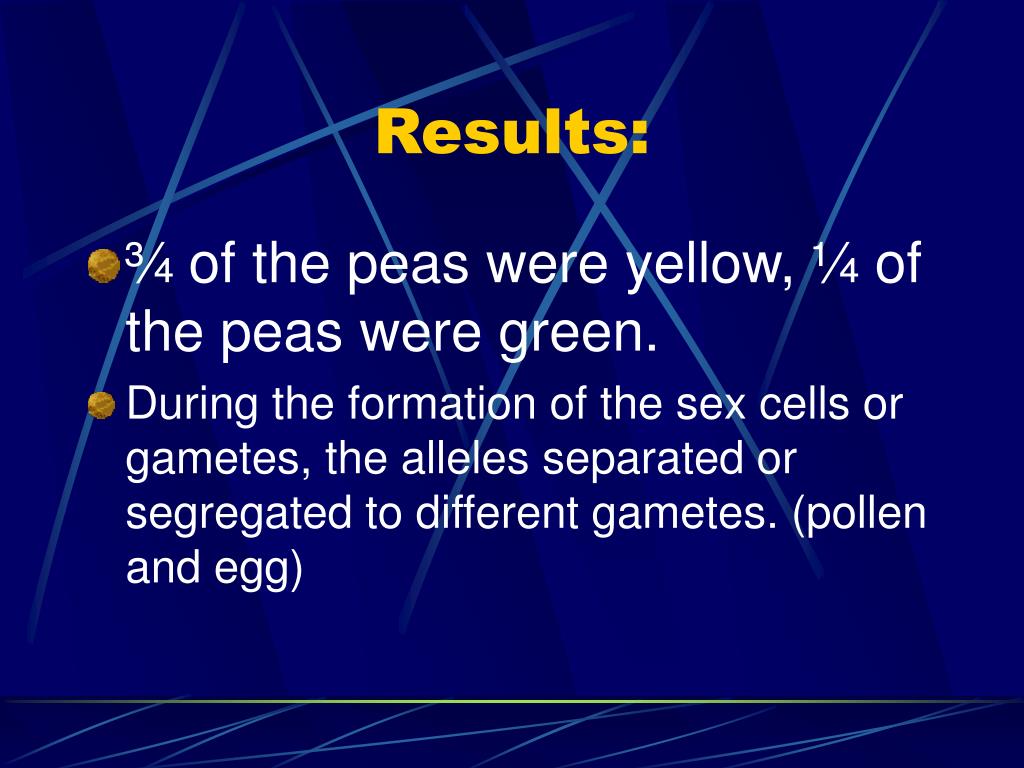 Results:

¾ of the peas were yellow, ¼ of the peas were green.

During the formation of the sex cells or gametes, the alleles separated or segregated to different gametes. (pollen and egg)